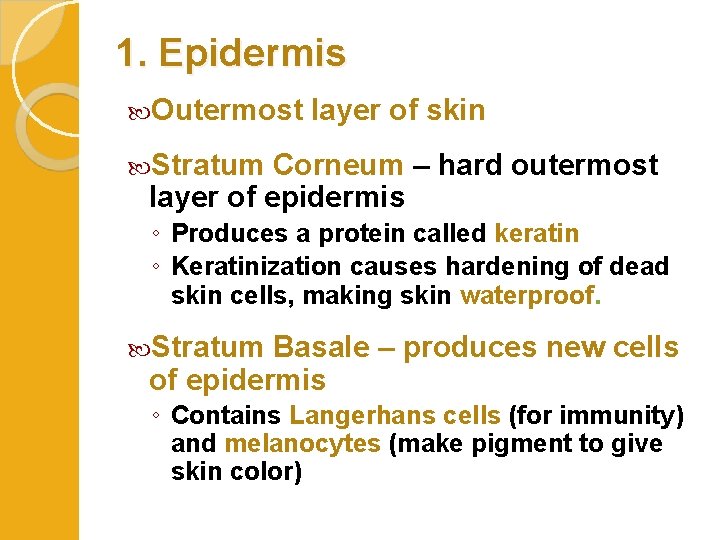 1. Epidermis

Outermost layer of skin

Stratum Corneum – hard outermost layer of epidermis

◦ Produces a protein called keratin
◦ Keratinization causes hardening of dead skin cells, making skin waterproof.

Stratum Basale – produces new cells of epidermis

◦ Contains Langerhans cells (for immunity) and melanocytes (make pigment to give skin color)